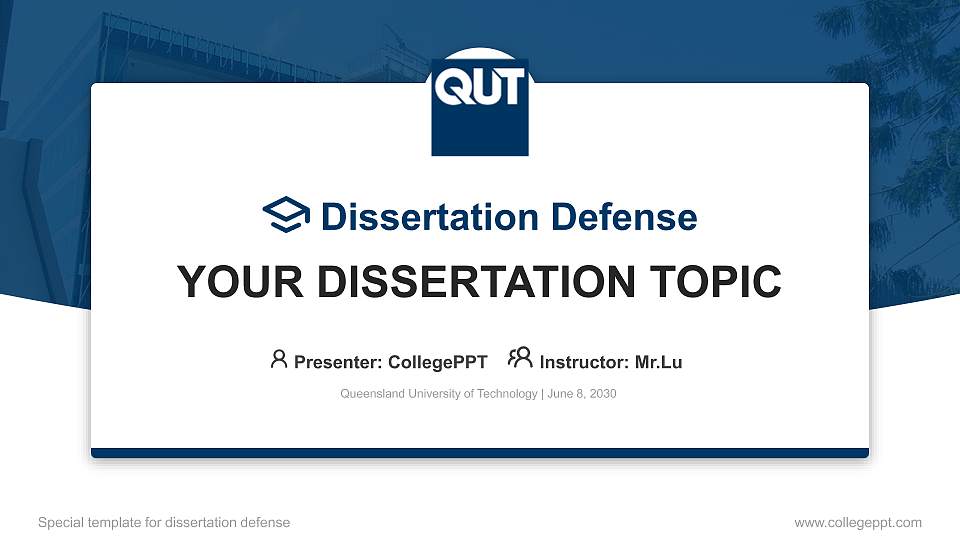 QUT

Dissertation Defense

YOUR DISSERTATION TOPIC

Presenter: CollegePPT Instructor: Mr.Lu

Queensland University of Technology | June 8, 2030

Special template for dissertation defense

www.collegeppt.com